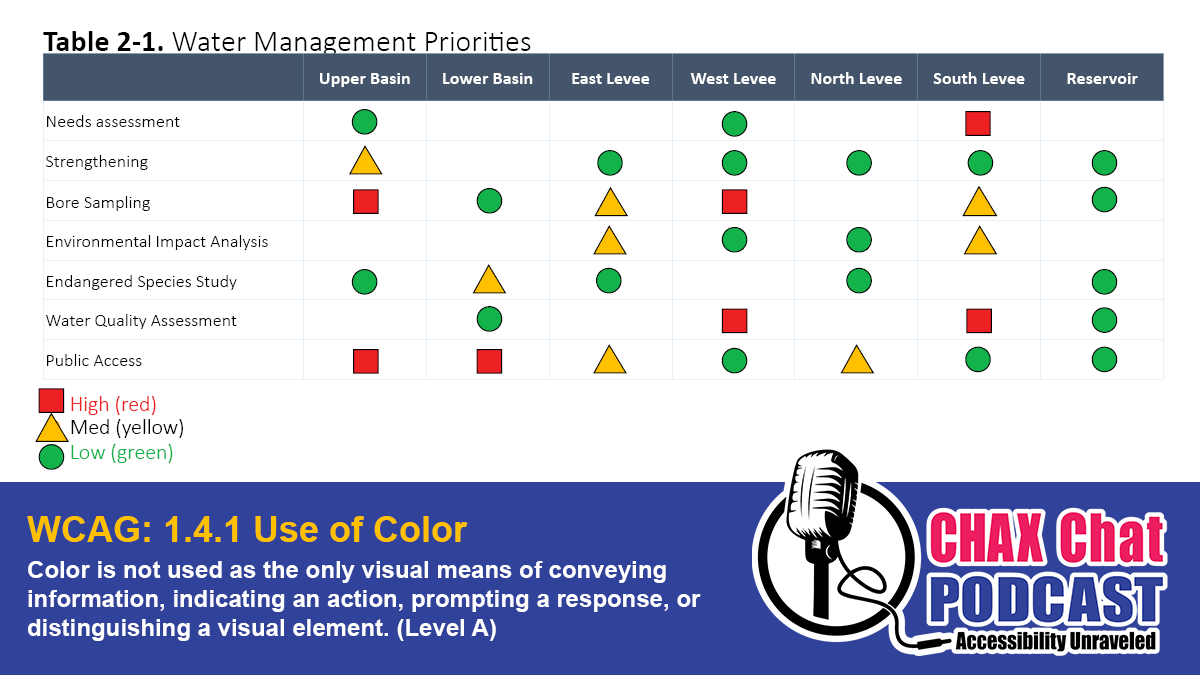 **Table 2-1.** Water Management Priorities

| | Upper Basin | Lower Basin | East Levee | West Levee | North Levee | South Levee | Reservoir |
|---|---|---|---|---|---|---|---|
| Needs assessment | | | | | | | |
| Strengthening | | | | | | | |
| Bore Sampling | | | | | | | |
| Environmental Impact Analysis | | | | | | | |
| Endangered Species Study | | | | | | | |
| Water Quality Assessment | | | | | | | |
| Public Access | | | | | | | |

High (red)
Med (yellow)
Low (green)

WCAG: 1.4.1 Use of Color

Color is not used as the only visual means of conveying information, indicating an action, prompting a response, or distinguishing a visual element. (Level A)

CHAX Chat PODCAST
Accessibility Unraveled